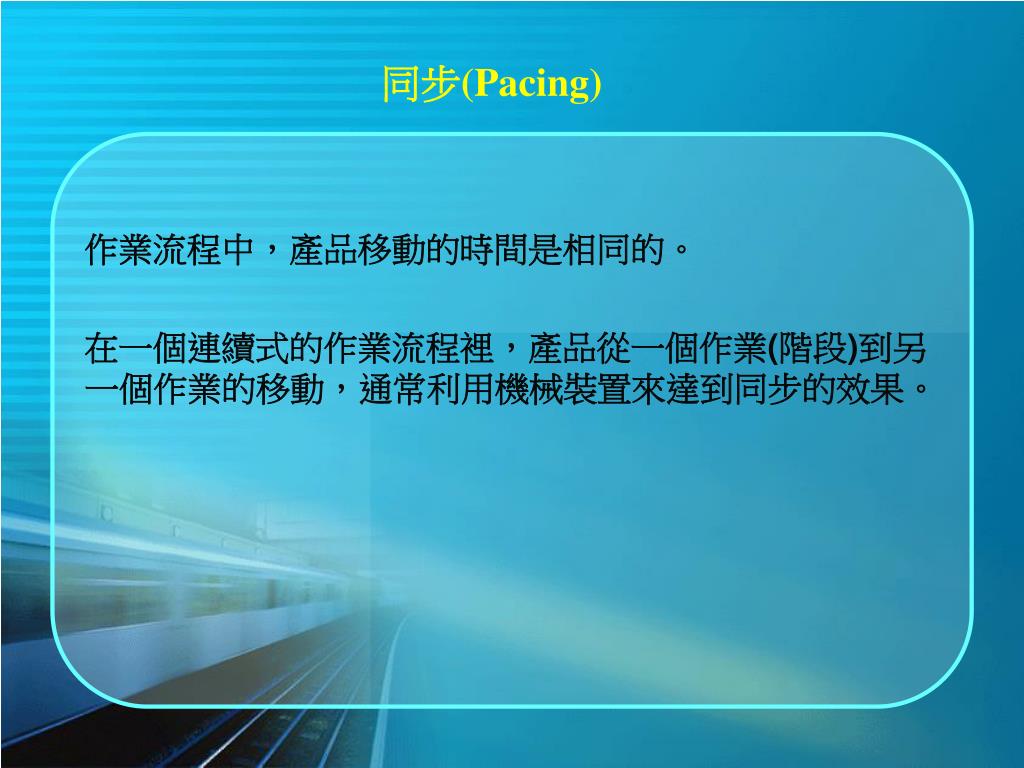 同步(Pacing)

作業流程中，產品移動的時間是相同的。

在一個連續式的作業流程裡，產品從一個作業(階段)到另一個作業的移動，通常利用機械裝置來達到同步的效果。